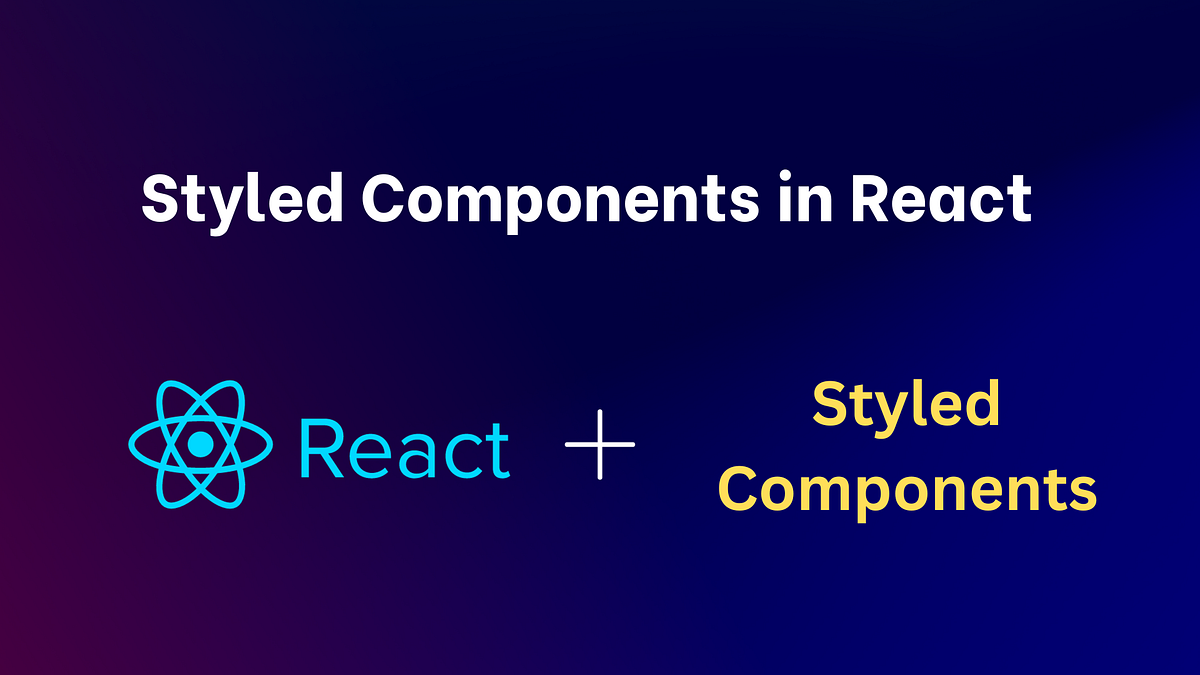 Styled Components in React

React + Styled Components